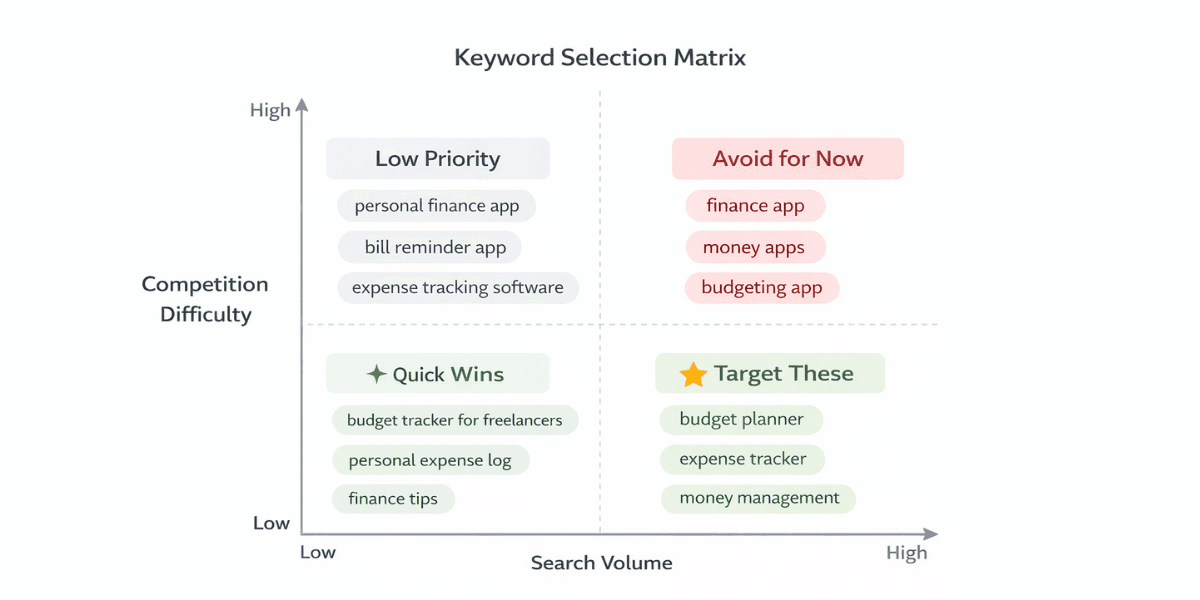 Keyword Selection Matrix

High

Competition Difficulty

Low

Low Priority

personal finance app

bill reminder app

expense tracking software

Avoid for Now

finance app

money apps

budgeting app

Quick Wins

budget tracker for freelancers

personal expense log

finance tips

Target These

budget planner

expense tracker

money management

Low

Search Volume

High